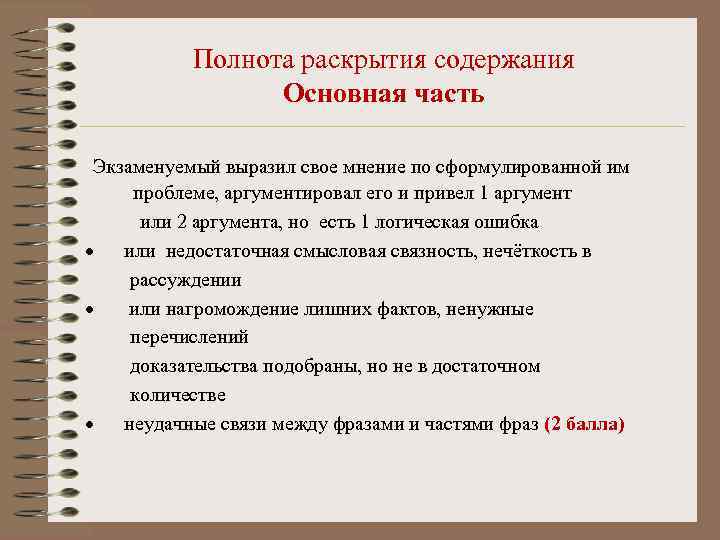 Полнота раскрытия содержания
Основная часть

Экзаменуемый выразил свое мнение по сформулированной им проблеме, аргументировал его и привел 1 аргумент или 2 аргумента, но есть 1 логическая ошибка

• или недостаточная смысловая связность, нечёткость в рассуждении
• или нагромождение лишних фактов, ненужные перечислений
доказательства подобраны, но не в достаточном количестве
• неудачные связи между фразами и частями фраз (2 балла)